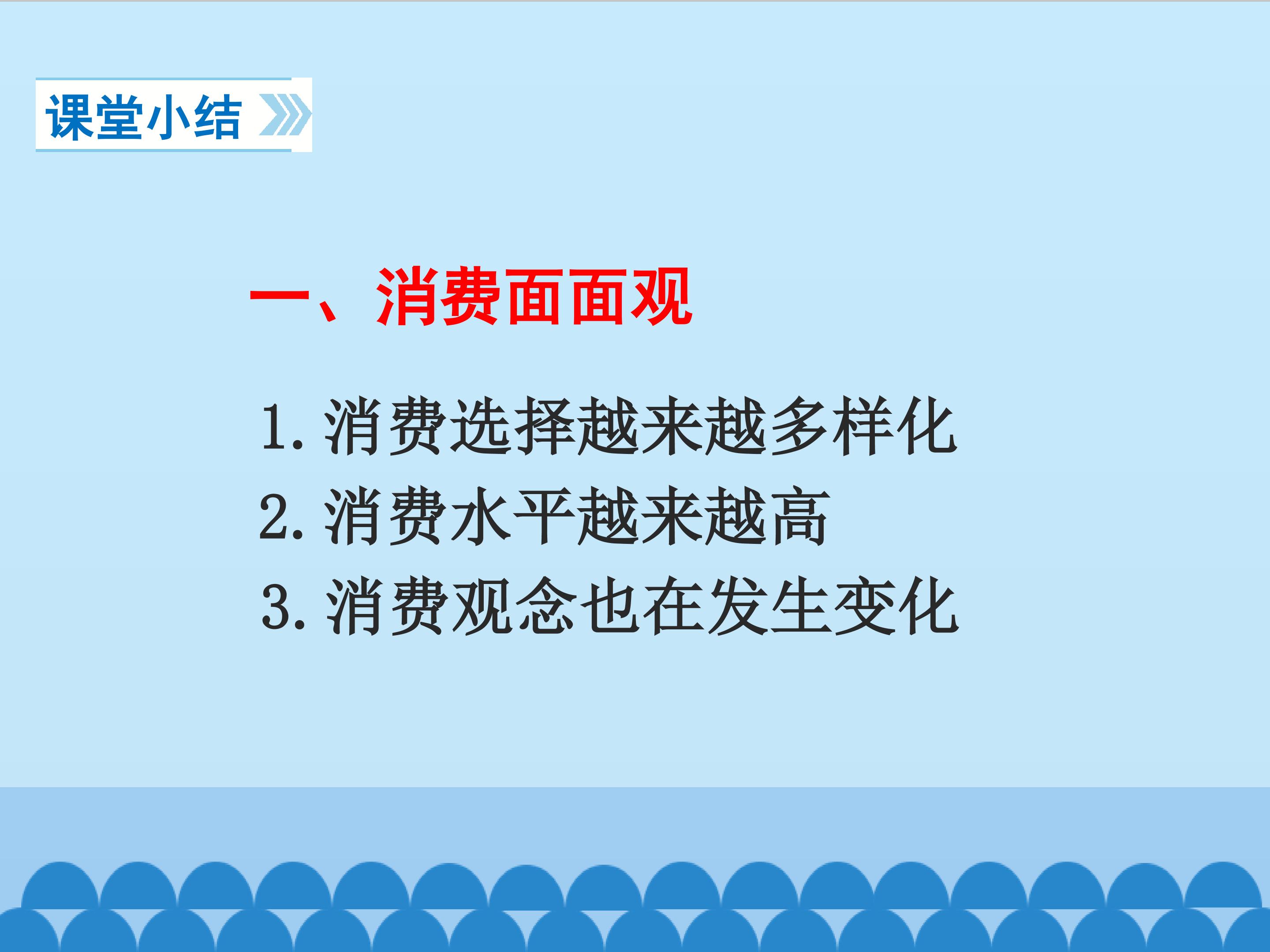 课堂小结

一、消费面面观

1.消费选择越来越多样化
2.消费水平越来越高
3.消费观念也在发生变化